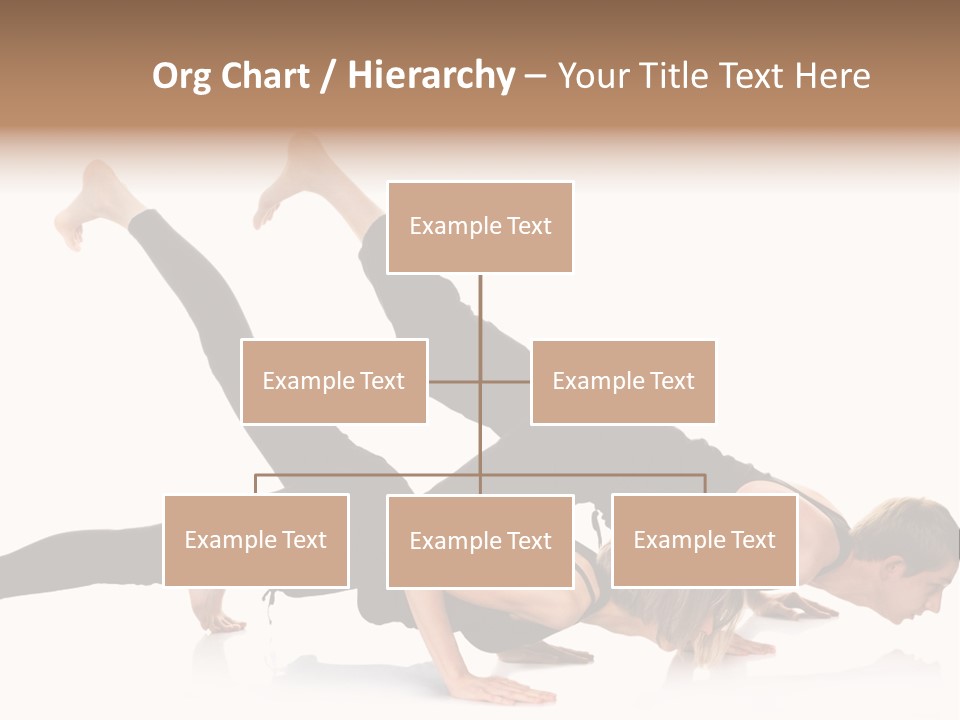 Org Chart / Hierarchy – Your Title Text Here

Example Text

Example Text

Example Text

Example Text

Example Text

Example Text